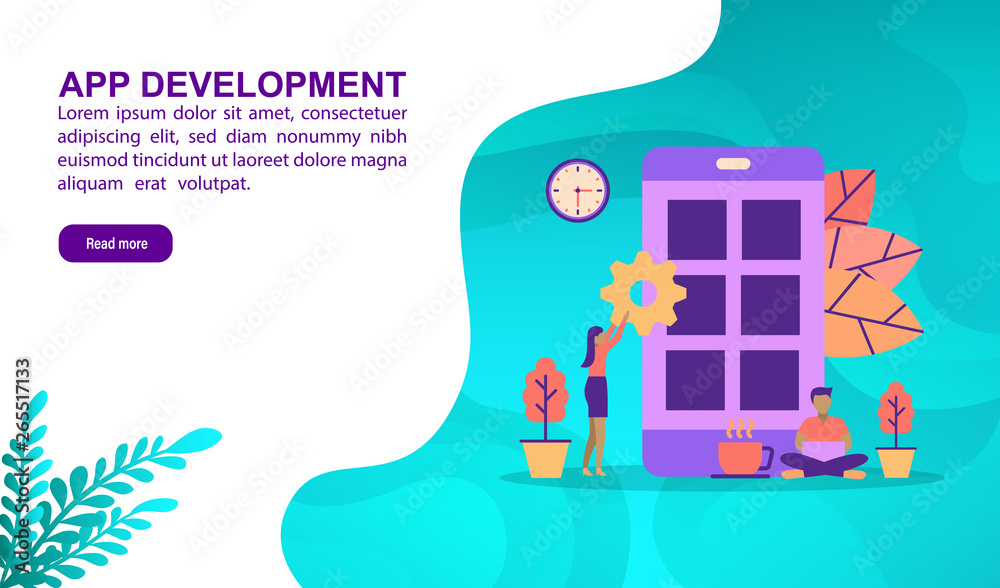 APP DEVELOPMENT
Lorem ipsum dolor sit amet, consectetuer adipiscing elit, sed diam nonummy nibh euismod tincidunt ut laoreet dolore magna aliquam erat volutpat.

Read more

Adobe Stock
265517133